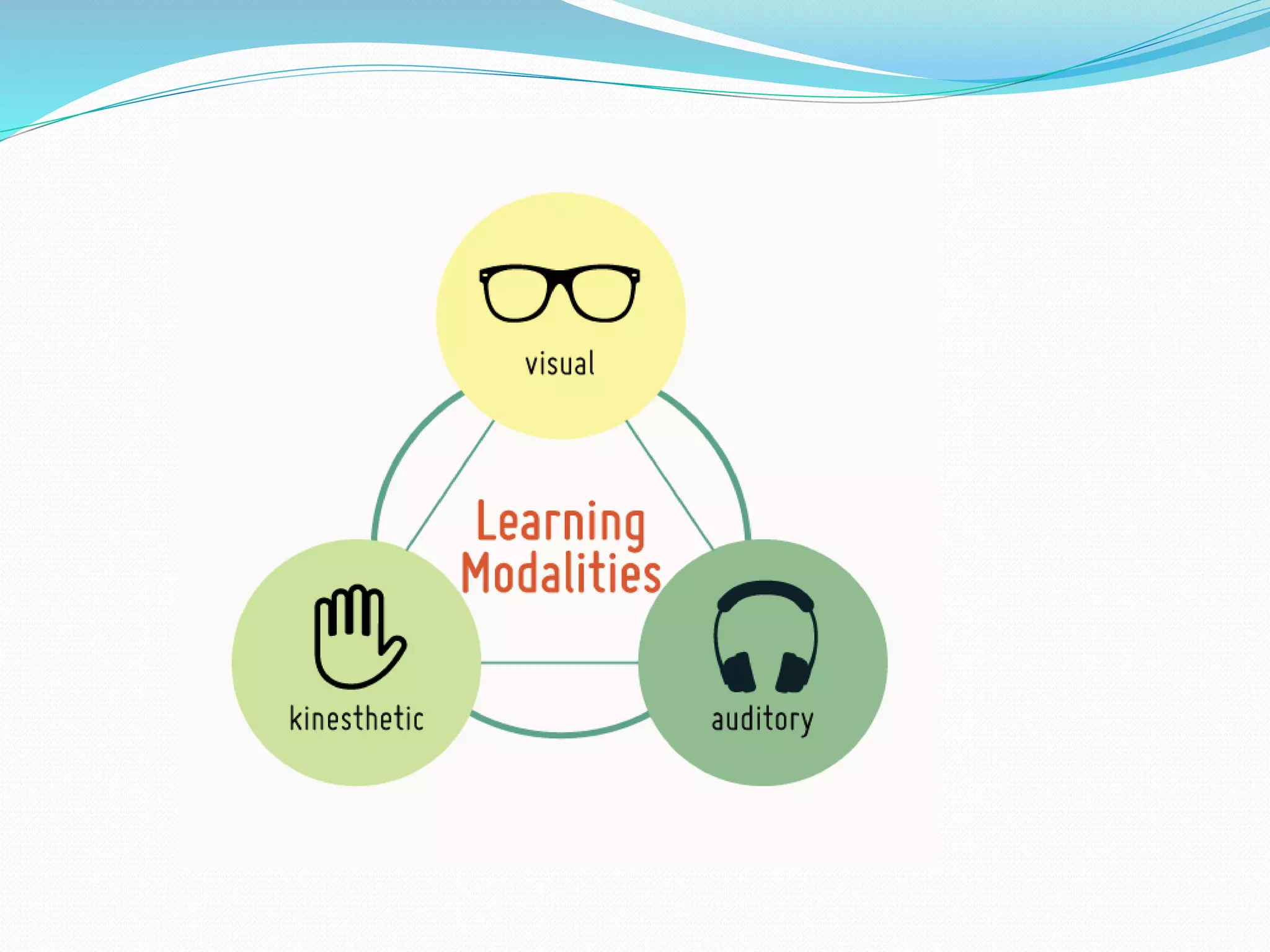 visual

Learning Modalities

kinesthetic

auditory